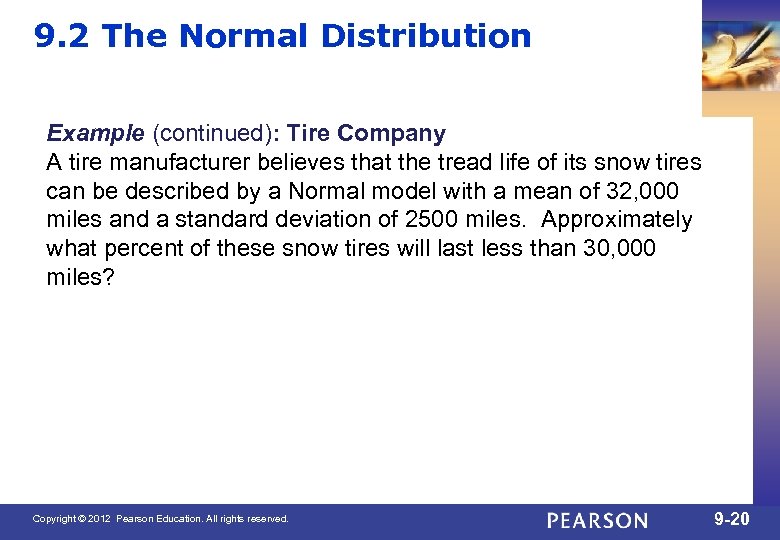 9.2 The Normal Distribution

Example (continued): Tire Company
A tire manufacturer believes that the tread life of its snow tires can be described by a Normal model with a mean of 32,000 miles and a standard deviation of 2500 miles. Approximately what percent of these snow tires will last less than 30,000 miles?

Copyright © 2012 Pearson Education. All rights reserved.

PEARSON

9-20